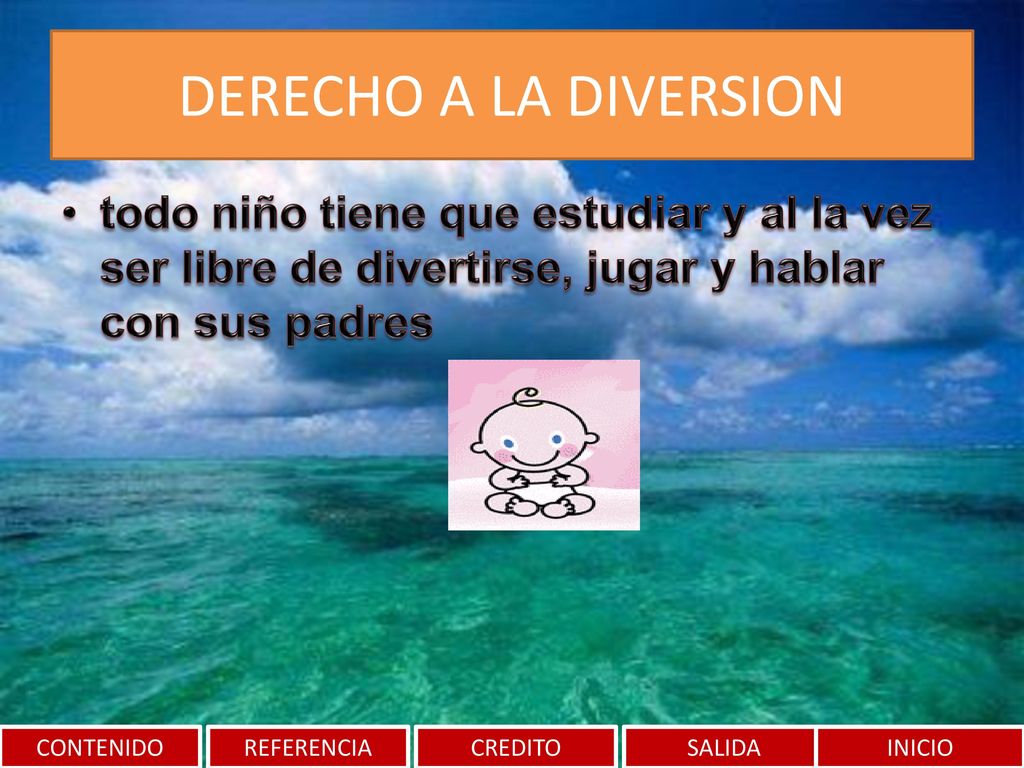 DERECHO A LA DIVERSION

• todo niño tiene que estudiar y al la vez ser libre de divertirse, jugar y hablar con sus padres

CONTENIDO REFERENCIA CREDITO SALIDA INICIO